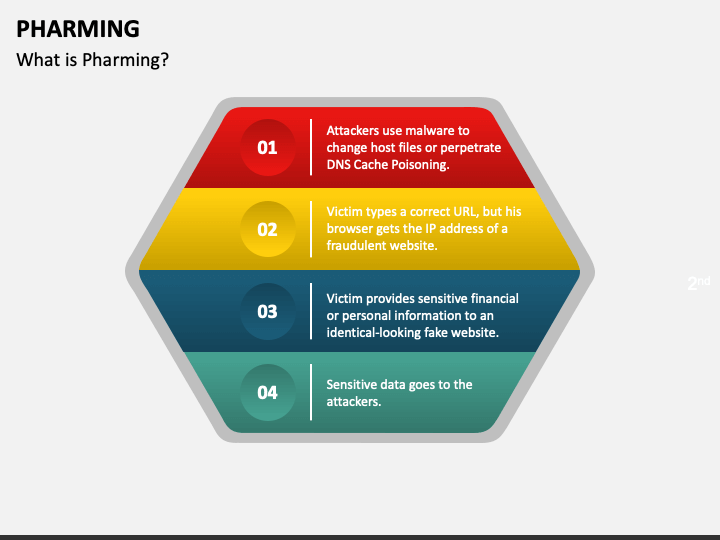 PHARMING

What is Pharming?

01 Attackers use malware to change host files or perpetrate DNS Cache Poisoning.

02 Victim types a correct URL, but his browser gets the IP address of a fraudulent website.

03 Victim provides sensitive financial or personal information to an identical-looking fake website.

04 Sensitive data goes to the attackers.

2nd